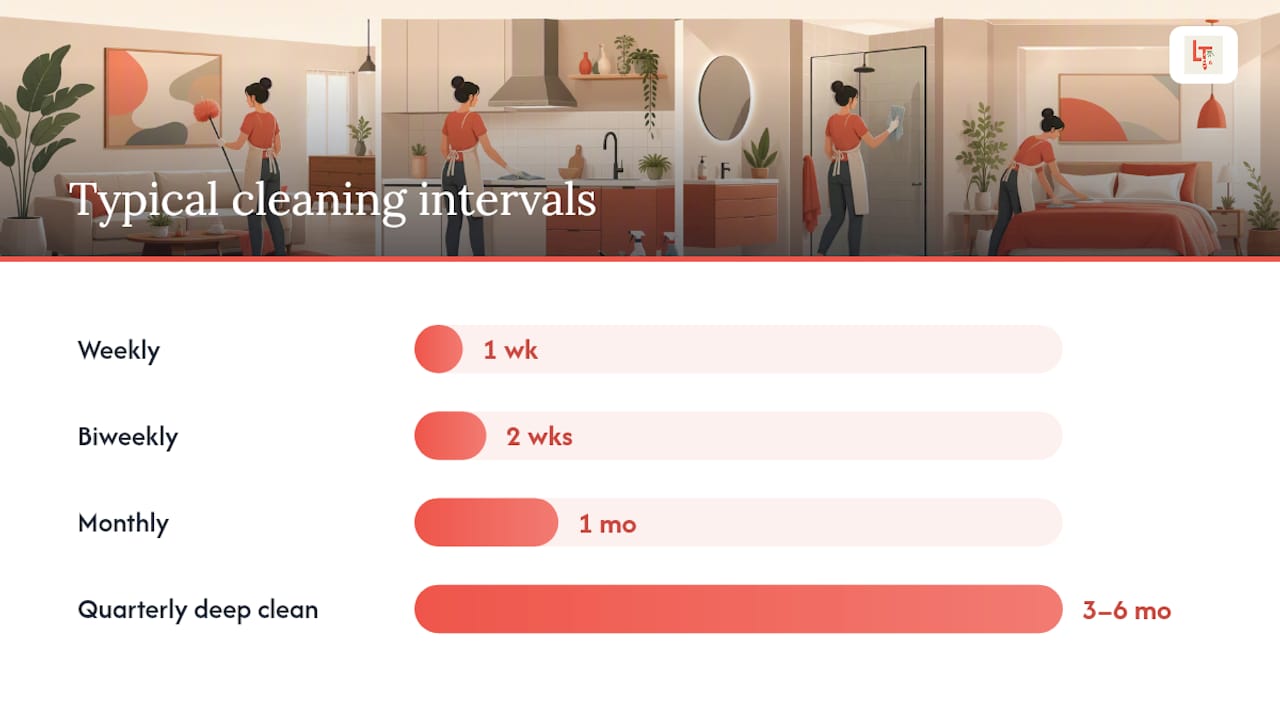 LT

Typical cleaning intervals

Weekly
1 wk

Biweekly
2 wks

Monthly
1 mo

Quarterly deep clean
3–6 mo